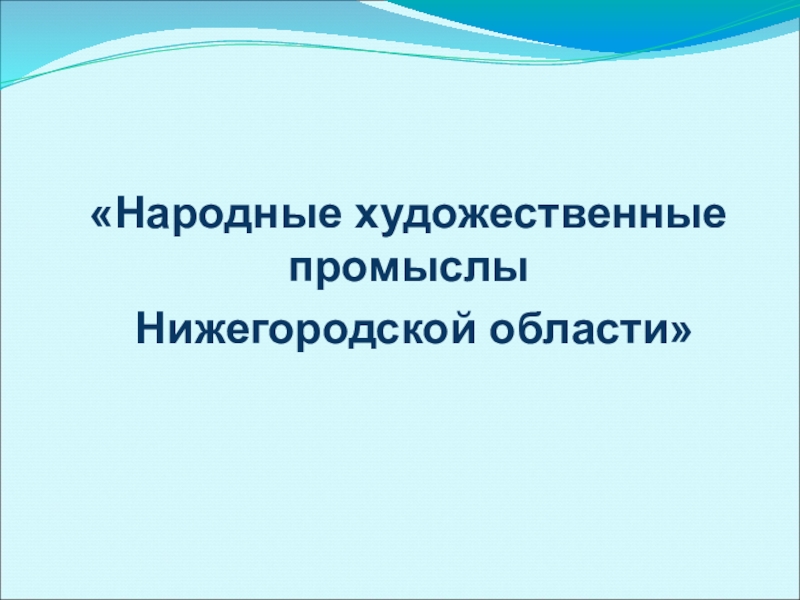 «Народные художественные промыслы Нижегородской области»